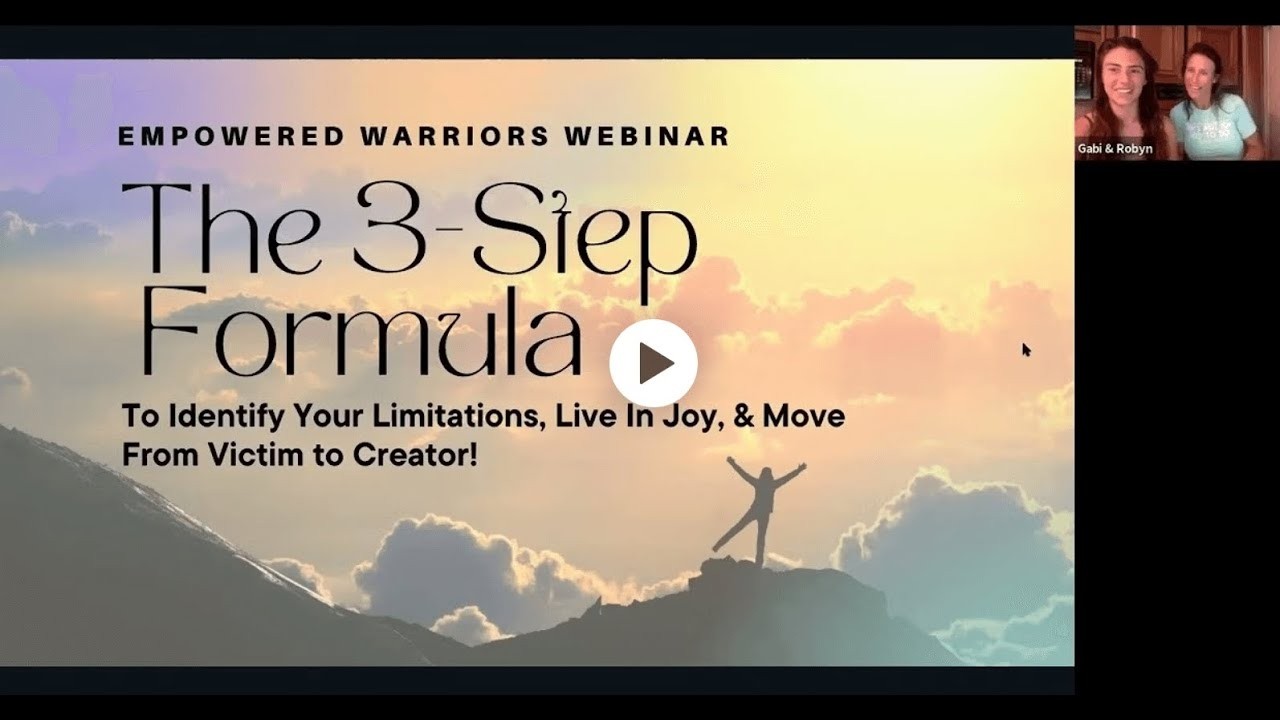 EMPOWERED WARRIORS WEBINAR

The 3-Step Formula

To Identify Your Limitations, Live In Joy, & Move From Victim to Creator!

Gabi & Robyn